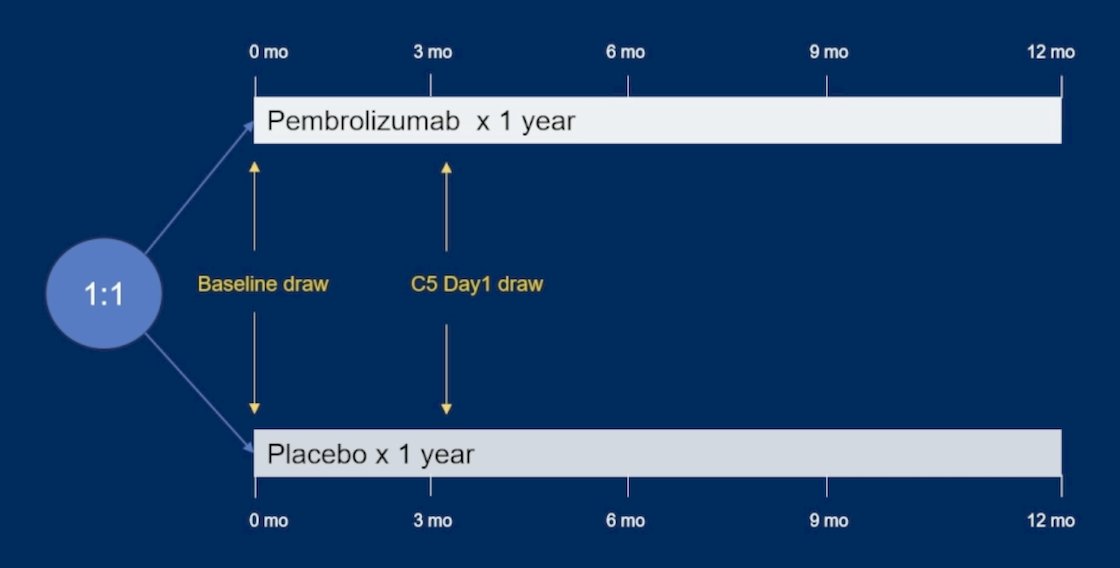 0 mo
3 mo
6 mo
9 mo
12 mo

Pembrolizumab x 1 year

1:1

Baseline draw

C5 Day1 draw

Placebo x 1 year

0 mo
3 mo
6 mo
9 mo
12 mo